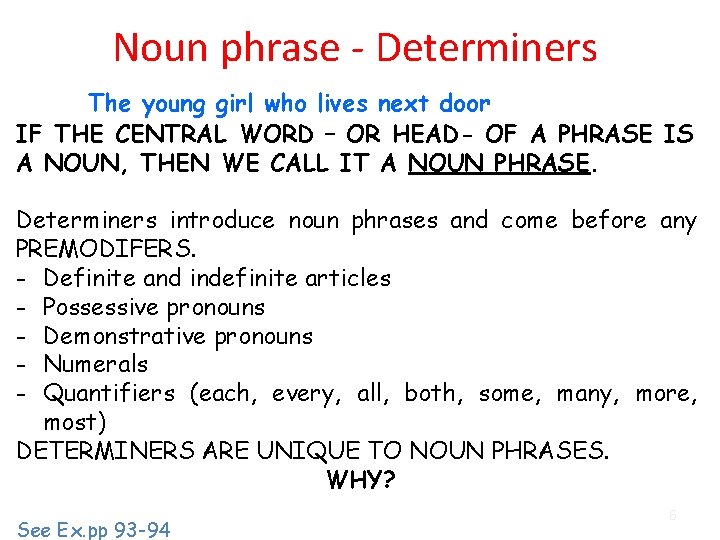 Noun phrase - Determiners

The young girl who lives next door

IF THE CENTRAL WORD – OR HEAD- OF A PHRASE IS A NOUN, THEN WE CALL IT A NOUN PHRASE.

Determiners introduce noun phrases and come before any PREMODIFERS.

- Definite and indefinite articles
- Possessive pronouns
- Demonstrative pronouns
- Numerals
- Quantifiers (each, every, all, both, some, many, more, most)

DETERMINERS ARE UNIQUE TO NOUN PHRASES.

WHY?

6

See Ex.pp 93-94